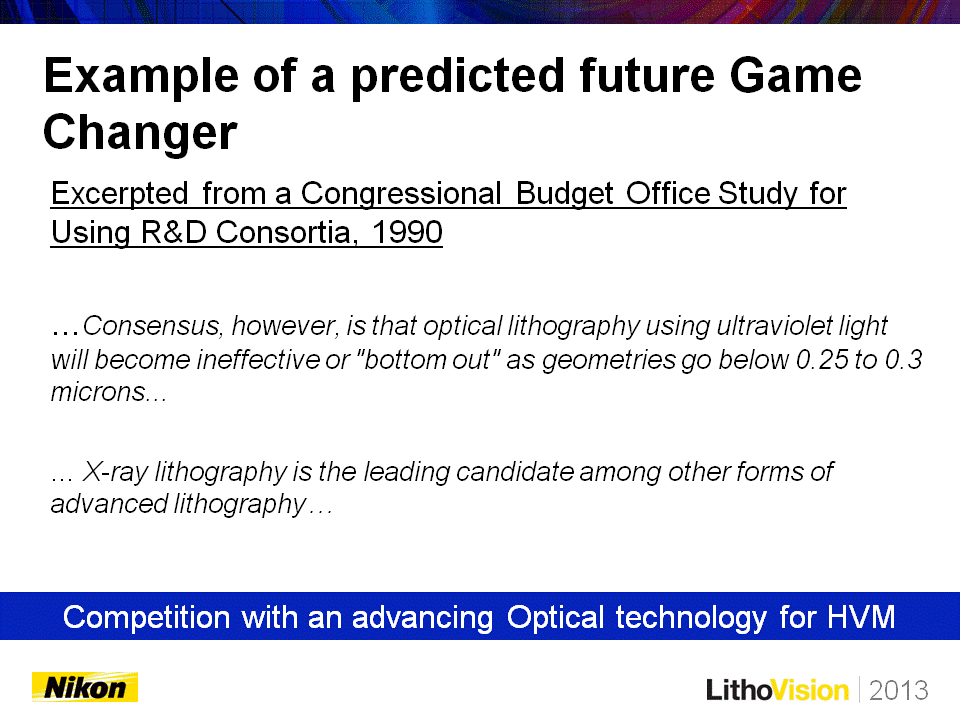 Example of a predicted future Game Changer

Excerpted from a Congressional Budget Office Study for Using R&D Consortia, 1990

…Consensus, however, is that optical lithography using ultraviolet light will become ineffective or "bottom out" as geometries go below 0.25 to 0.3 microns...

… X-ray lithography is the leading candidate among other forms of advanced lithography…

Competition with an advancing Optical technology for HVM

Nikon

LithoVision | 2013